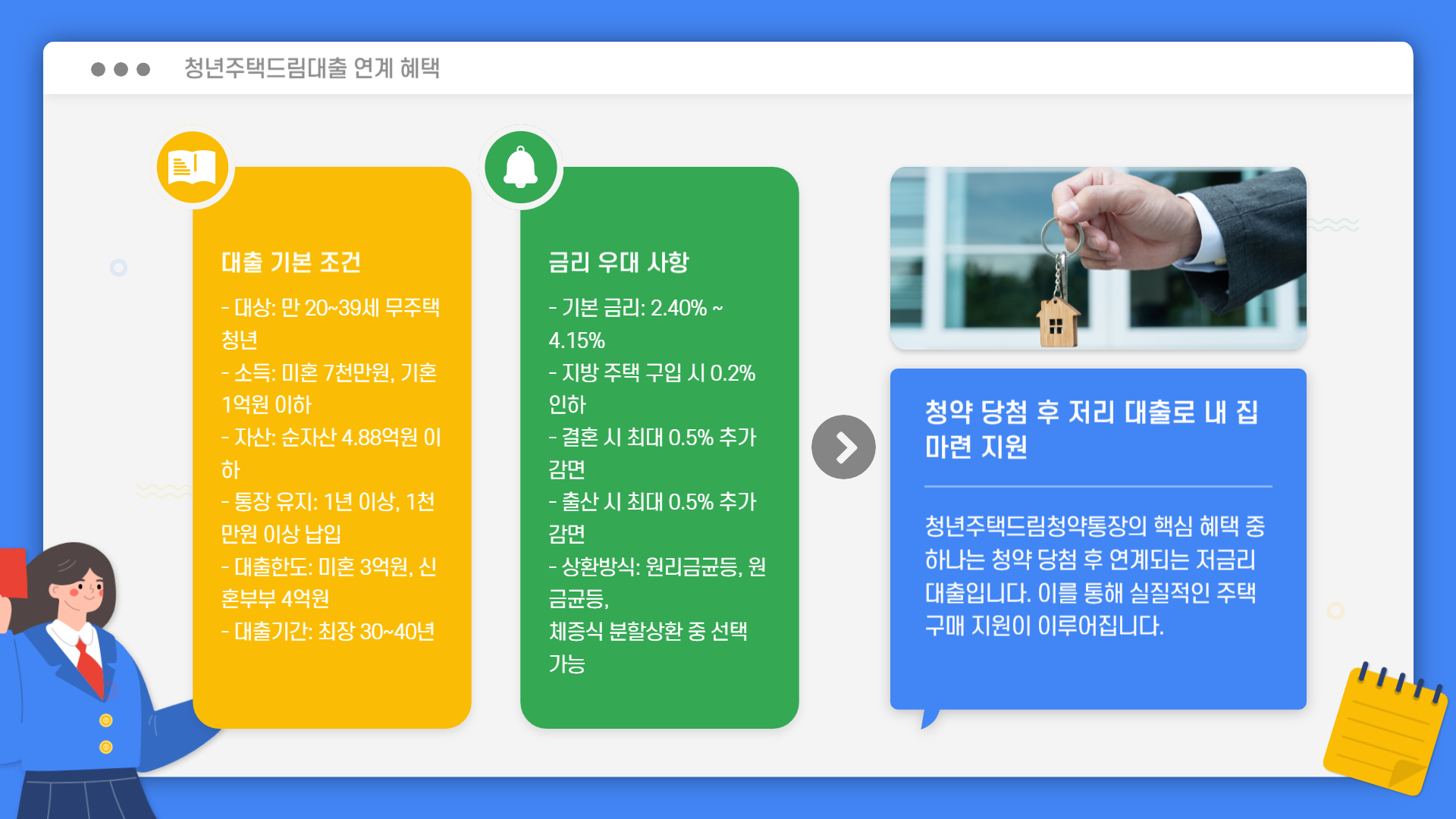 청년주택드림대출 연계 혜택

대출 기본 조건

- 대상: 만 20~39세 무주택 청년
- 소득: 미혼 7천만원, 기혼 1억원 이하
- 자산: 순자산 4.88억원 이하
- 통장 유지: 1년 이상, 1천만원 이상 납입
- 대출한도: 미혼 3억원, 신혼부부 4억원
- 대출기간: 최장 30~40년

금리 우대 사항

- 기본 금리: 2.40% ~ 4.15%
- 지방 주택 구입 시 0.2% 인하
- 결혼 시 최대 0.5% 추가 감면
- 출산 시 최대 0.5% 추가 감면
- 상환방식: 원리금균등, 원금균등,
체증식 분할상환 중 선택 가능

청약 당첨 후 저리 대출로 내 집 마련 지원

청년주택드림청약통장의 핵심 혜택 중 하나는 청약 당첨 후 연계되는 저금리 대출입니다. 이를 통해 실질적인 주택 구매 지원이 이루어집니다.